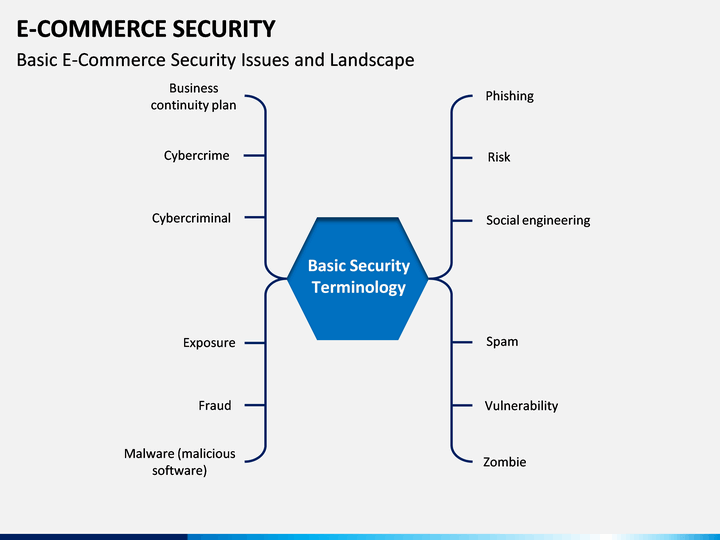 E-COMMERCE SECURITY

Basic E-Commerce Security Issues and Landscape

Business continuity plan

Cybercrime

Cybercriminal

Exposure

Fraud

Malware (malicious software)

Basic Security Terminology

Phishing

Risk

Social engineering

Spam

Vulnerability

Zombie